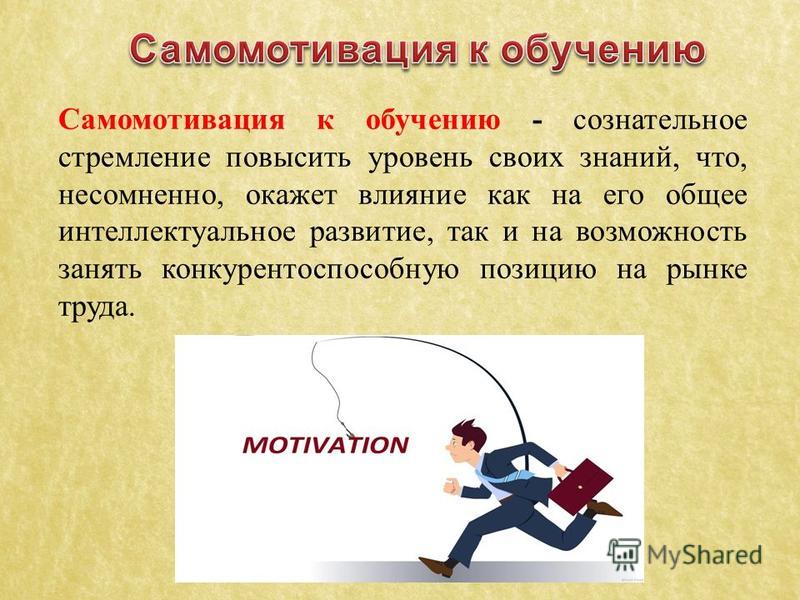 Самомотивация к обучению

Самомотивация к обучению - сознательное стремление повысить уровень своих знаний, что, несомненно, окажет влияние как на его общее интеллектуальное развитие, так и на возможность занять конкурентоспособную позицию на рынке труда.

MOTIVATION

MyShared